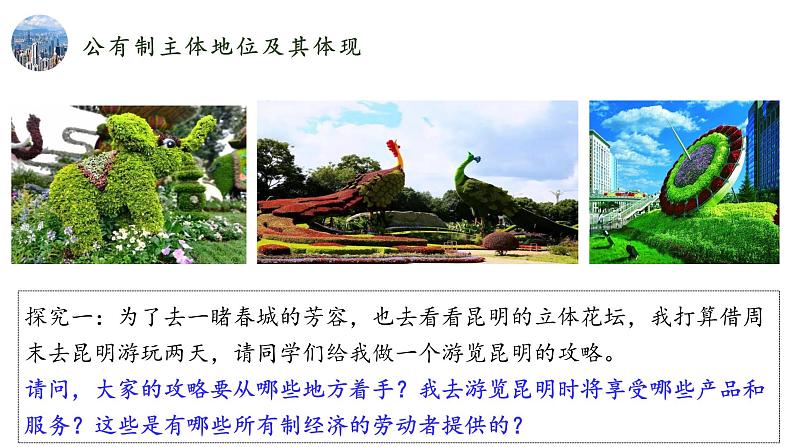 公有制主体地位及其体现

探究一：为了去一睹春城的芳容，也去看看昆明的立体花坛，我打算借周末去昆明游玩两天，请同学们给我做一个游览昆明的攻略。

请问，大家的攻略要从哪些地方着手？我去游览昆明时将享受哪些产品和服务？这些是有哪些所有制经济的劳动者提供的？